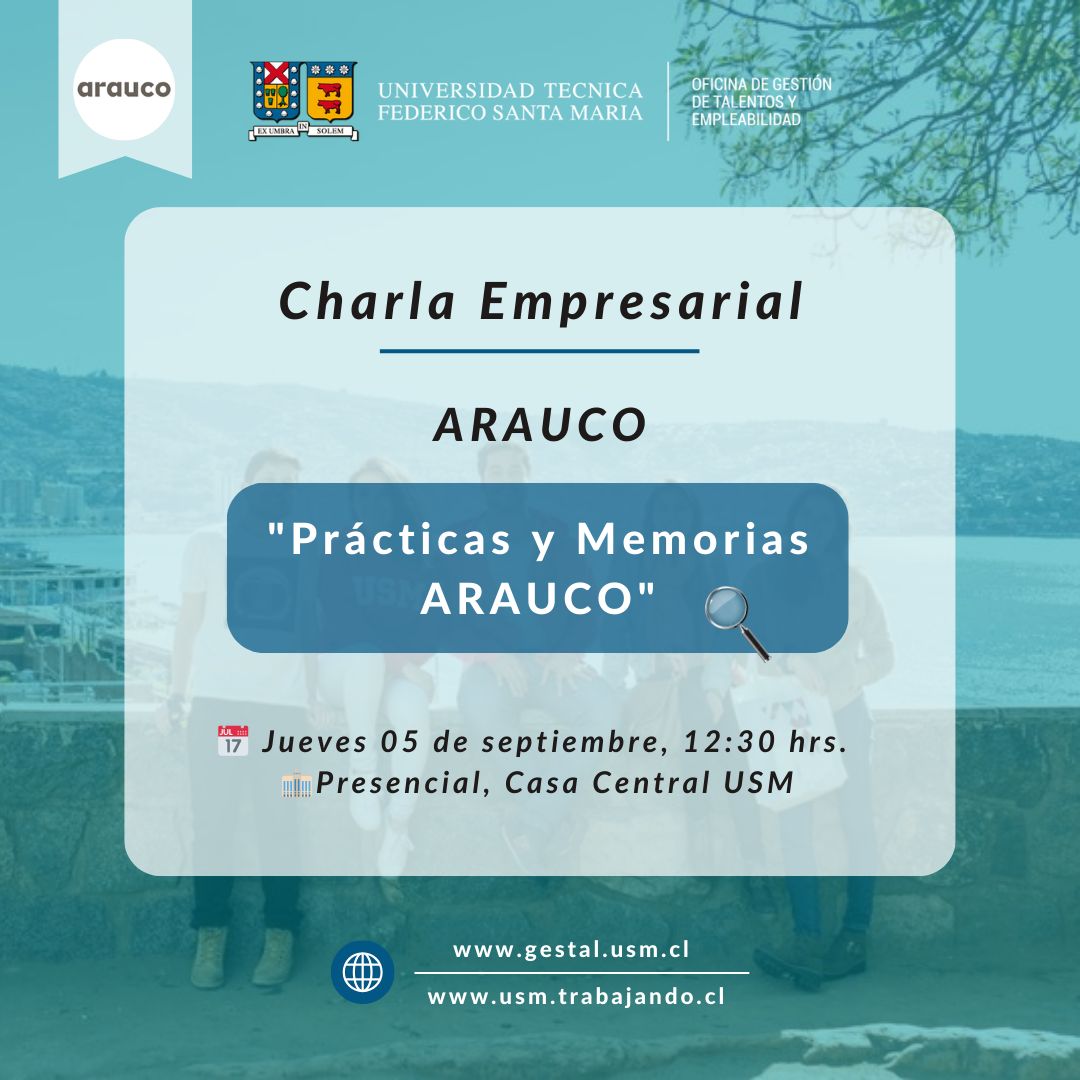 arauco

EX UMBRA IN SOLEM

UNIVERSIDAD TECNICA FEDERICO SANTA MARIA

OFICINA DE GESTIÓN DE TALENTOS Y EMPLEABILIDAD

Charla Empresarial

ARAUCO

"Prácticas y Memorias ARAUCO"

JUL 17 Jueves 05 de septiembre, 12:30 hrs.

Presencial, Casa Central USM

www.gestal.usm.cl

www.usm.trabajando.cl